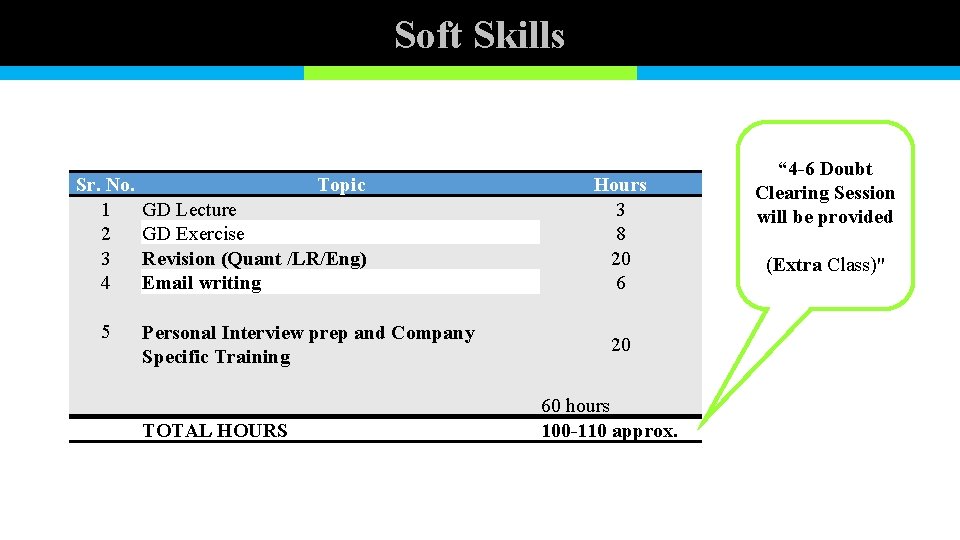 Soft Skills

| Sr. No. | Topic | Hours |
|---|---|---|
| 1 | GD Lecture | 3 |
| 2 | GD Exercise | 8 |
| 3 | Revision (Quant /LR/Eng) | 20 |
| 4 | Email writing | 6 |
| 5 | Personal Interview prep and Company Specific Training | 20 |
| | | 60 hours |
| | TOTAL HOURS | 100-110 approx. |

“4-6 Doubt Clearing Session will be provided

(Extra Class)"